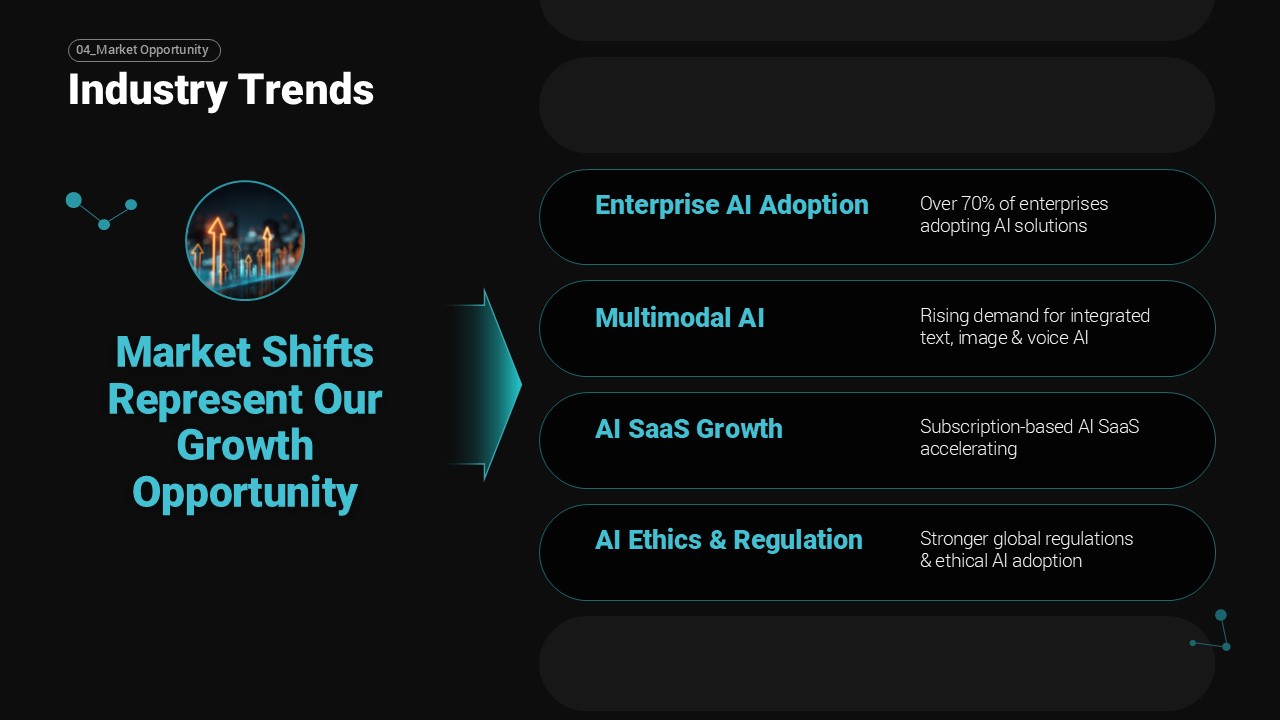 04_Market Opportunity

Industry Trends

Market Shifts Represent Our Growth Opportunity

Enterprise AI Adoption

Over 70% of enterprises adopting AI solutions

Multimodal AI

Rising demand for integrated text, image & voice AI

AI SaaS Growth

Subscription-based AI SaaS accelerating

AI Ethics & Regulation

Stronger global regulations & ethical AI adoption